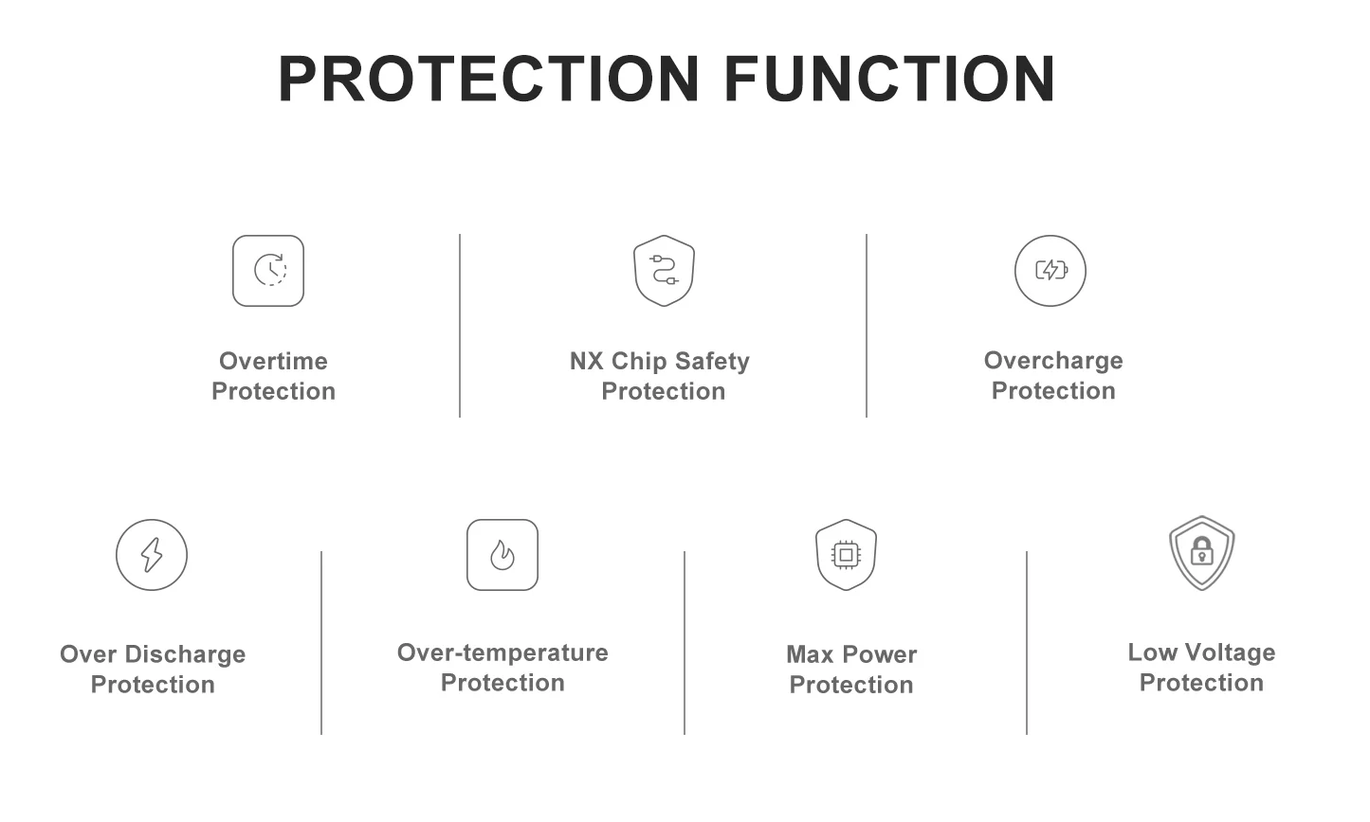 PROTECTION FUNCTION

Overtime Protection

NX Chip Safety Protection

Overcharge Protection

Over Discharge Protection

Over-temperature Protection

Max Power Protection

Low Voltage Protection